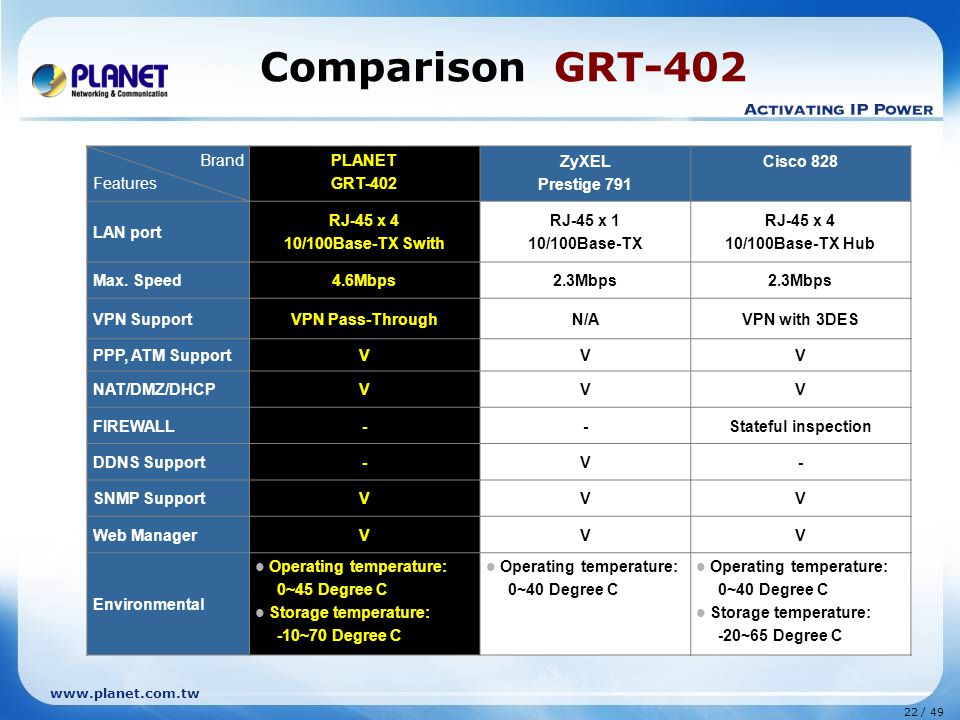 PLANET
Networking & Communication

Comparison GRT-402

ACTIVATING IP POWER

| Brand / Features | PLANET GRT-402 | ZyXEL Prestige 791 | Cisco 828 |
|---|---|---|---|
| LAN port | RJ-45 x 4 10/100Base-TX Swith | RJ-45 x 1 10/100Base-TX | RJ-45 x 4 10/100Base-TX Hub |
| Max. Speed | 4.6Mbps | 2.3Mbps | 2.3Mbps |
| VPN Support | VPN Pass-Through | N/A | VPN with 3DES |
| PPP, ATM Support | V | V | V |
| NAT/DMZ/DHCP | V | V | V |
| FIREWALL | - | - | Stateful inspection |
| DDNS Support | - | V | - |
| SNMP Support | V | V | V |
| Web Manager | V | V | V |
| Environmental | ● Operating temperature: 0~45 Degree C ● Storage temperature: -10~70 Degree C | ● Operating temperature: 0~40 Degree C | ● Operating temperature: 0~40 Degree C ● Storage temperature: -20~65 Degree C |

www.planet.com.tw

22 / 49